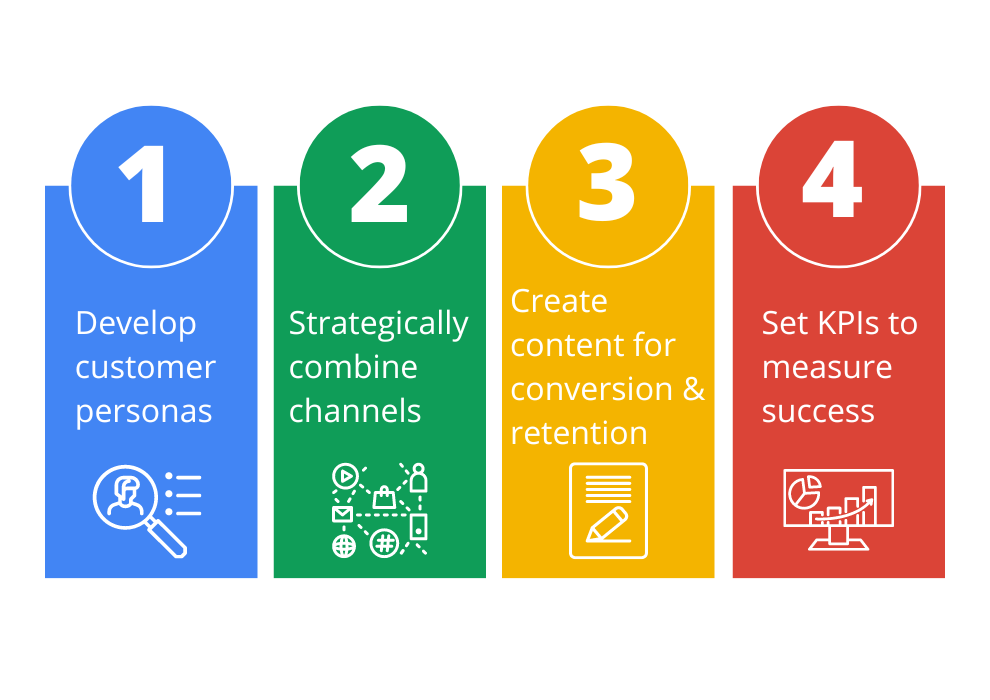 1

Develop customer personas

2

Strategically combine channels

3

Create content for conversion & retention

4

Set KPIs to measure success